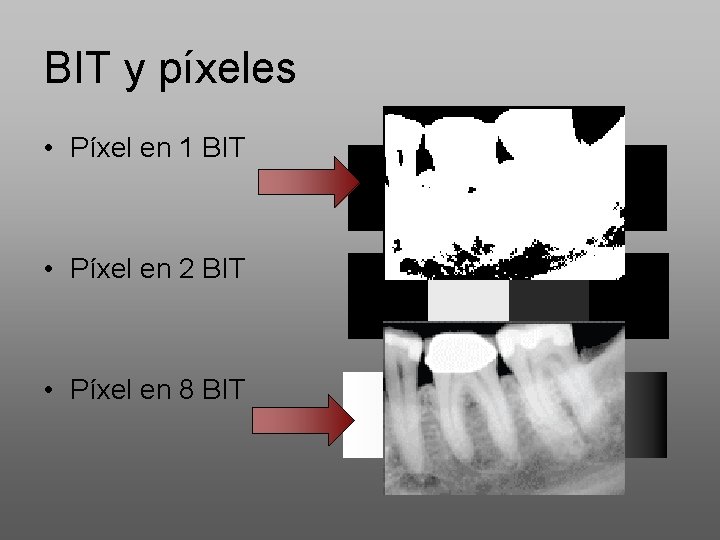 BIT y píxeles

• Píxel en 1 BIT

• Píxel en 2 BIT

• Píxel en 8 BIT